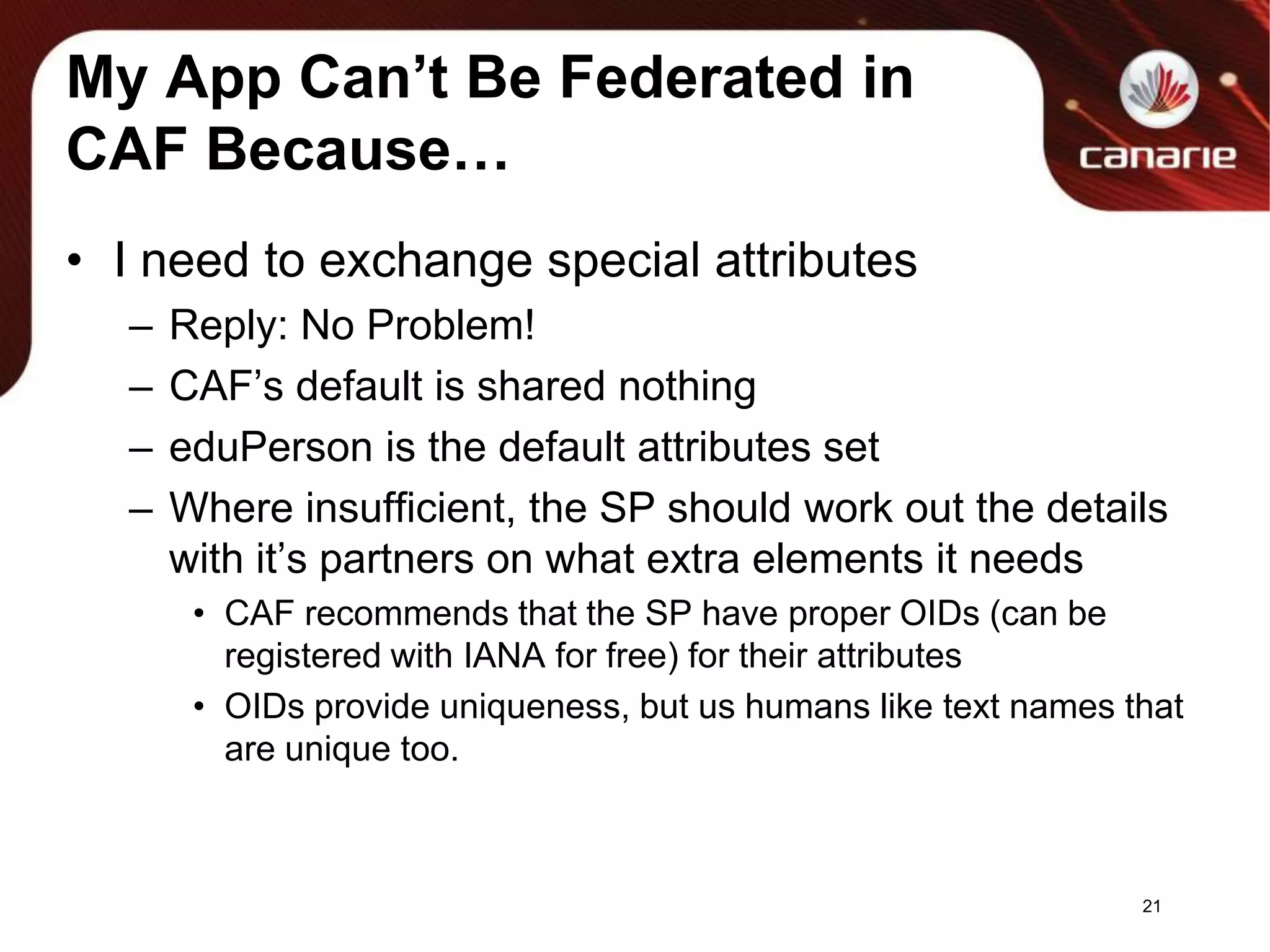 My App Can’t Be Federated in CAF Because…

canarie

• I need to exchange special attributes
– Reply: No Problem!
– CAF’s default is shared nothing
– eduPerson is the default attributes set
– Where insufficient, the SP should work out the details with it’s partners on what extra elements it needs
• CAF recommends that the SP have proper OIDs (can be registered with IANA for free) for their attributes
• OIDs provide uniqueness, but us humans like text names that are unique too.

21